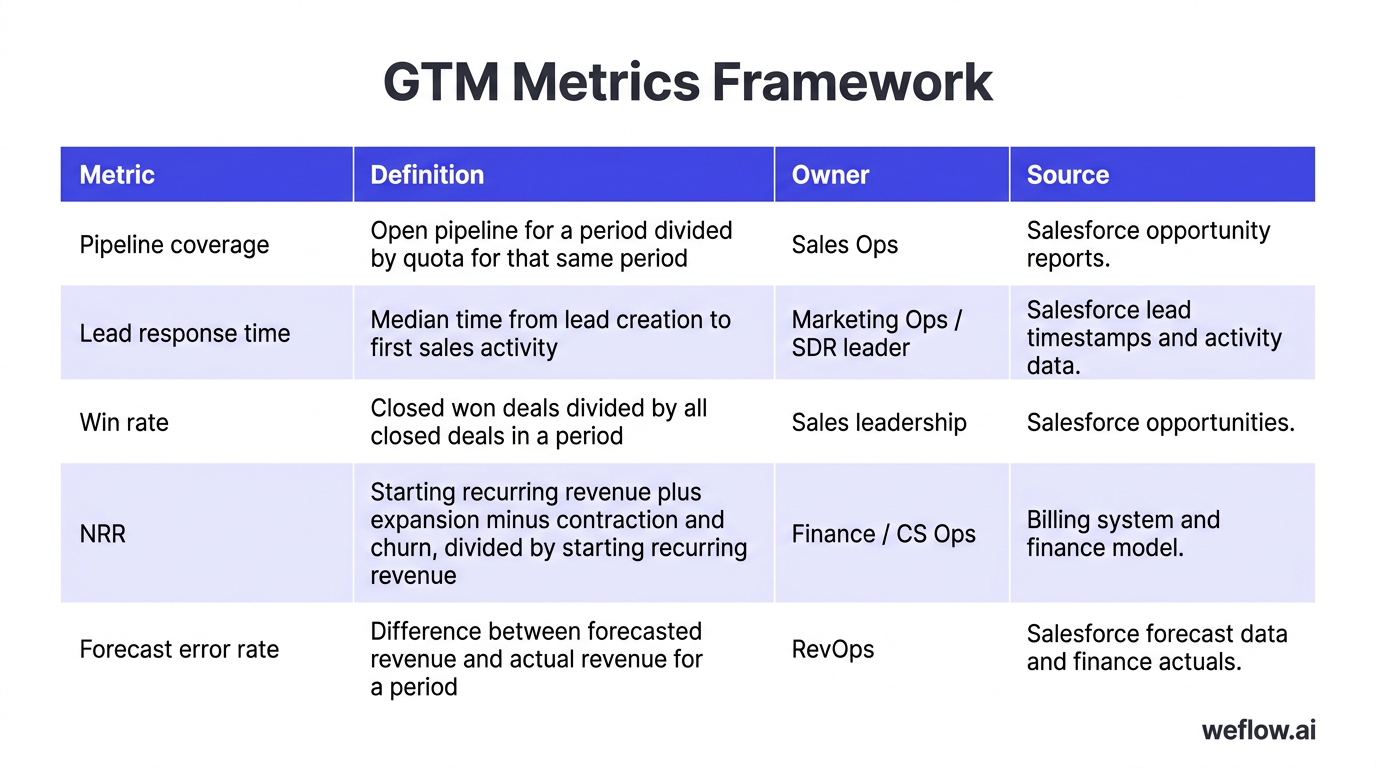 GTM Metrics Framework

| Metric | Definition | Owner | Source |
|---|---|---|---|
| Pipeline coverage | Open pipeline for a period divided by quota for that same period | Sales Ops | Salesforce opportunity reports. |
| Lead response time | Median time from lead creation to first sales activity | Marketing Ops / SDR leader | Salesforce lead timestamps and activity data. |
| Win rate | Closed won deals divided by all closed deals in a period | Sales leadership | Salesforce opportunities. |
| NRR | Starting recurring revenue plus expansion minus contraction and churn, divided by starting recurring revenue | Finance / CS Ops | Billing system and finance model. |
| Forecast error rate | Difference between forecasted revenue and actual revenue for a period | RevOps | Salesforce forecast data and finance actuals. |

weflow.ai